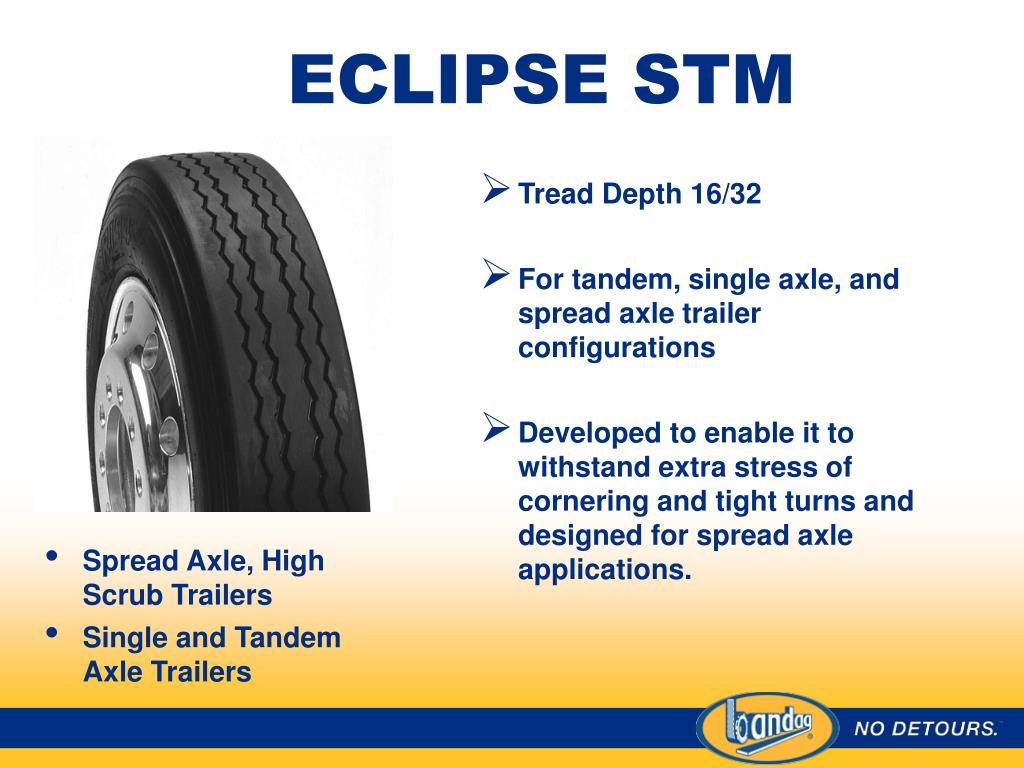 ECLIPSE STM

➢ Tread Depth 16/32

➢ For tandem, single axle, and spread axle trailer configurations

➢ Developed to enable it to withstand extra stress of cornering and tight turns and designed for spread axle applications.

• Spread Axle, High Scrub Trailers
• Single and Tandem Axle Trailers

bandag NO DETOURS.